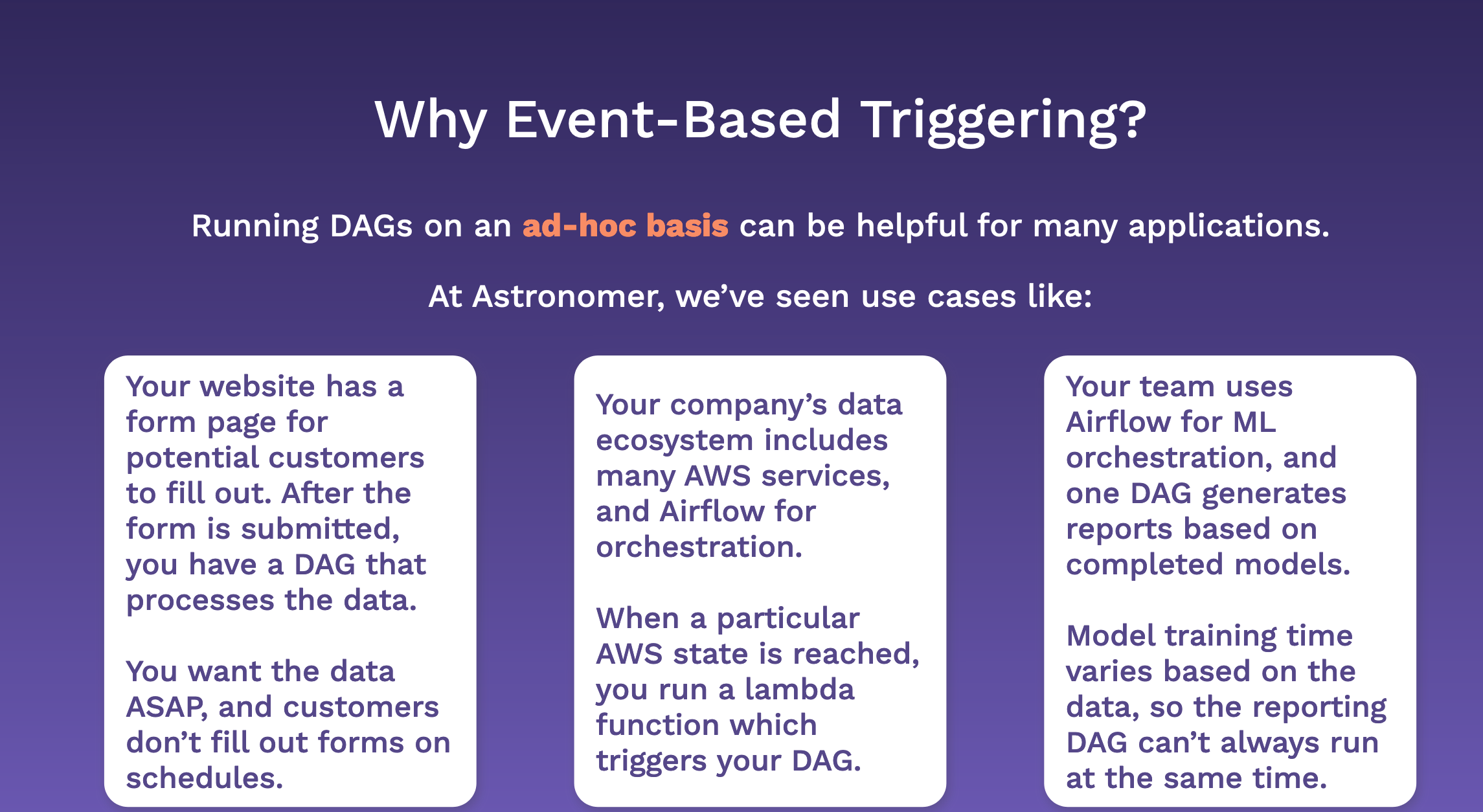 Why Event-Based Triggering?

Running DAGs on an ad-hoc basis can be helpful for many applications.

At Astronomer, we've seen use cases like:

Your website has a form page for potential customers to fill out. After the form is submitted, you have a DAG that processes the data.

You want the data ASAP, and customers don't fill out forms on schedules.

Your company's data ecosystem includes many AWS services, and Airflow for orchestration.

When a particular AWS state is reached, you run a lambda function which triggers your DAG.

Your team uses Airflow for ML orchestration, and one DAG generates reports based on completed models.

Model training time varies based on the data, so the reporting DAG can't always run at the same time.